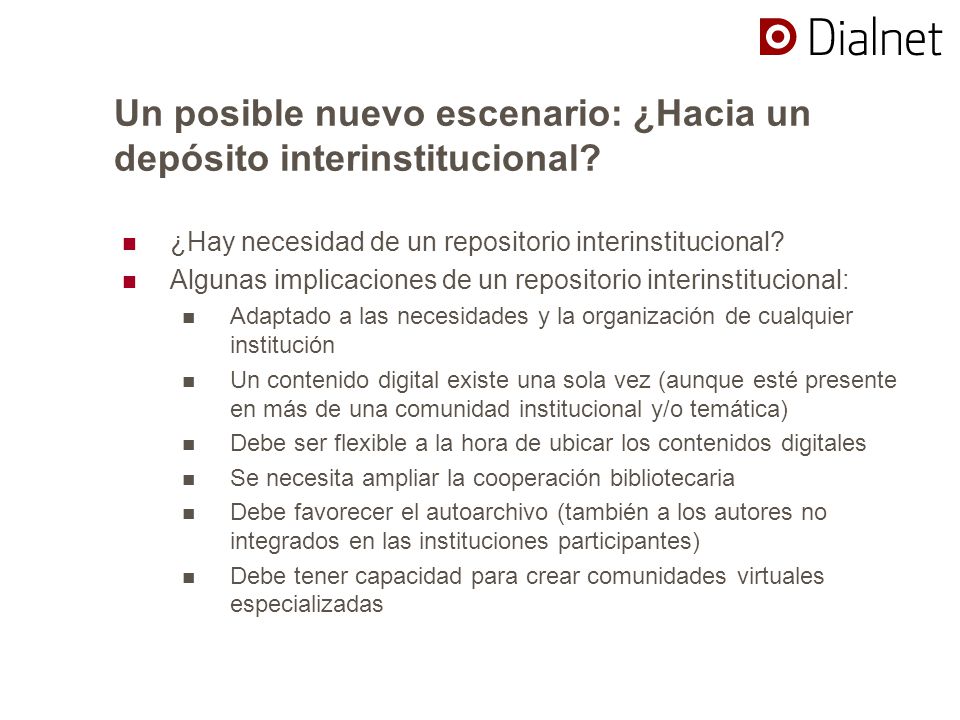 Dialnet

Un posible nuevo escenario: ¿Hacia un depósito interinstitucional?

¿Hay necesidad de un repositorio interinstitucional?

Algunas implicaciones de un repositorio interinstitucional:

Adaptado a las necesidades y la organización de cualquier institución

Un contenido digital existe una sola vez (aunque esté presente en más de una comunidad institucional y/o temática)

Debe ser flexible a la hora de ubicar los contenidos digitales

Se necesita ampliar la cooperación bibliotecaria

Debe favorecer el autoarchivo (también a los autores no integrados en las instituciones participantes)

Debe tener capacidad para crear comunidades virtuales especializadas